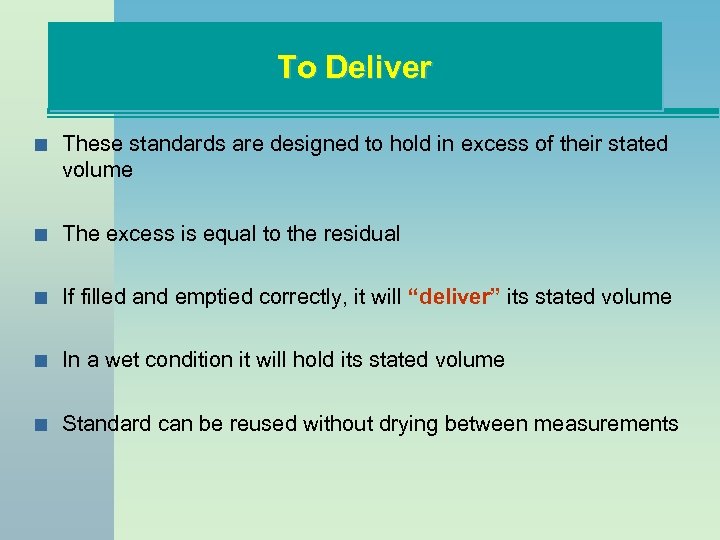 To Deliver

These standards are designed to hold in excess of their stated volume

The excess is equal to the residual

If filled and emptied correctly, it will “deliver” its stated volume

In a wet condition it will hold its stated volume

Standard can be reused without drying between measurements